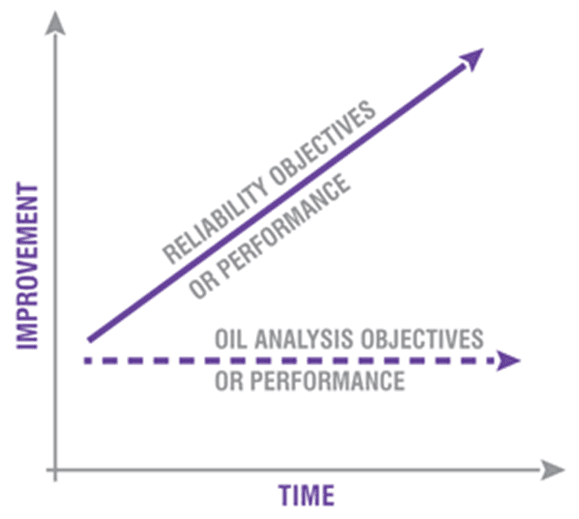 IMPROVEMENT

RELIABILITY OBJECTIVES OR PERFORMANCE

OIL ANALYSIS OBJECTIVES OR PERFORMANCE

TIME